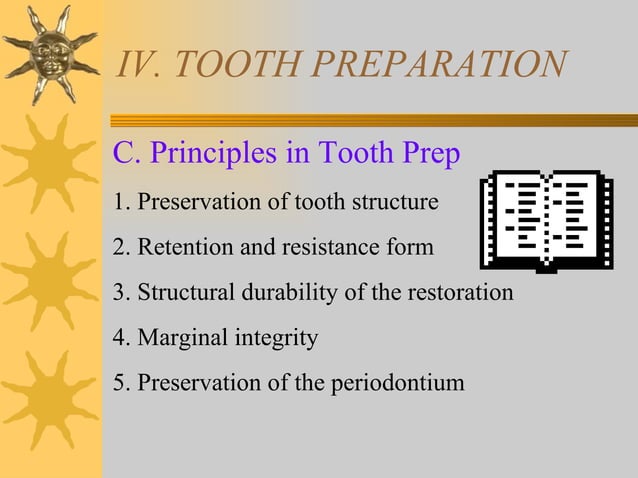 IV. TOOTH PREPARATION

C. Principles in Tooth Prep

1. Preservation of tooth structure

2. Retention and resistance form

3. Structural durability of the restoration

4. Marginal integrity

5. Preservation of the periodontium